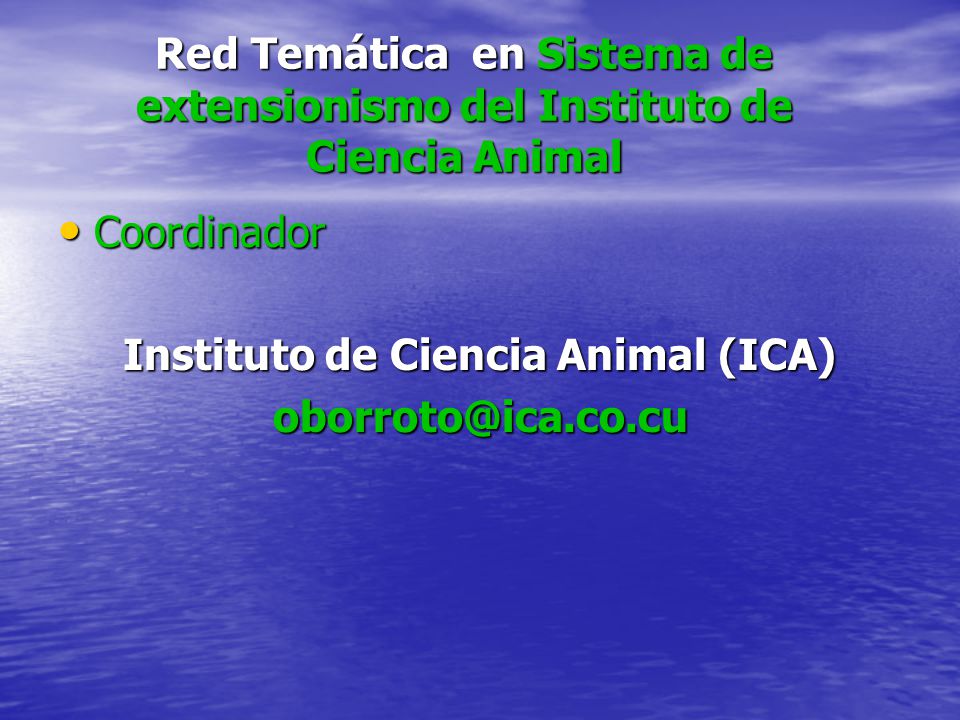 Red Temática en Sistema de extensionismo del Instituto de Ciencia Animal

• Coordinador

Instituto de Ciencia Animal (ICA)
oborroto@ica.co.cu